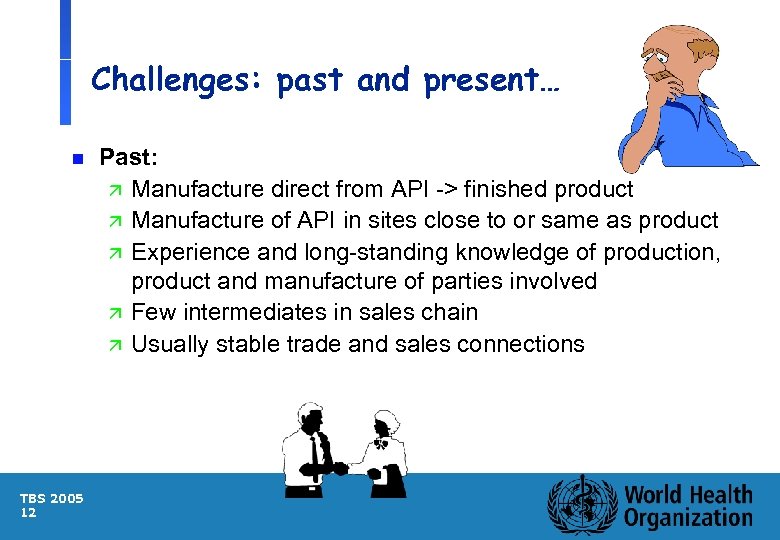 Challenges: past and present…

Past:
Manufacture direct from API -> finished product
Manufacture of API in sites close to or same as product
Experience and long-standing knowledge of production, product and manufacture of parties involved
Few intermediates in sales chain
Usually stable trade and sales connections

TBS 2005
12

World Health Organization